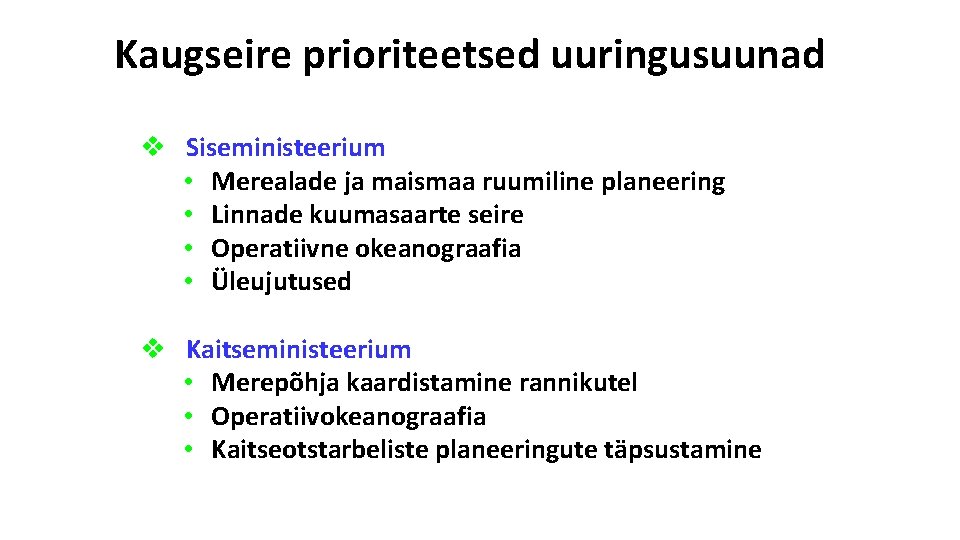 Kaugseire prioriteetsed uuringusuunad

❖ Siseministeerium
• Merealade ja maismaa ruumiline planeering
• Linnade kuumasaarte seire
• Operatiivne okeanograafia
• Üleujutused

❖ Kaitseministeerium
• Merepõhja kaardistamine rannikutel
• Operatiivokeanograafia
• Kaitseotstarbeliste planeeringute täpsustamine